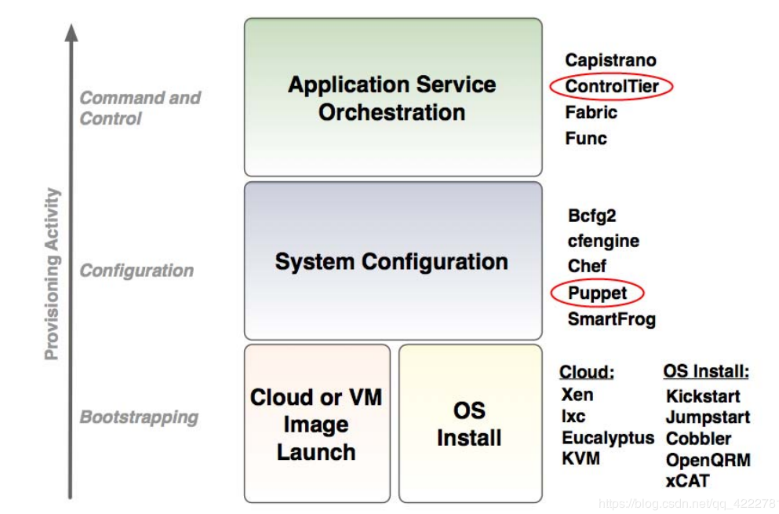 Provisioning Activity

Command and Control

Application Service Orchestration

Capistrano
ControlTier
Fabric
Func

Configuration

System Configuration

Bcfg2
cfengine
Chef
Puppet
SmartFrog

Bootstrapping

Cloud or VM Image Launch

OS Install

Cloud:
Xen
lxc
Eucalyptus
KVM

OS Install:
Kickstart
Jumpstart
Cobbler
OpenQRM
xCAT

https://blog.csdn.net/qq_422278